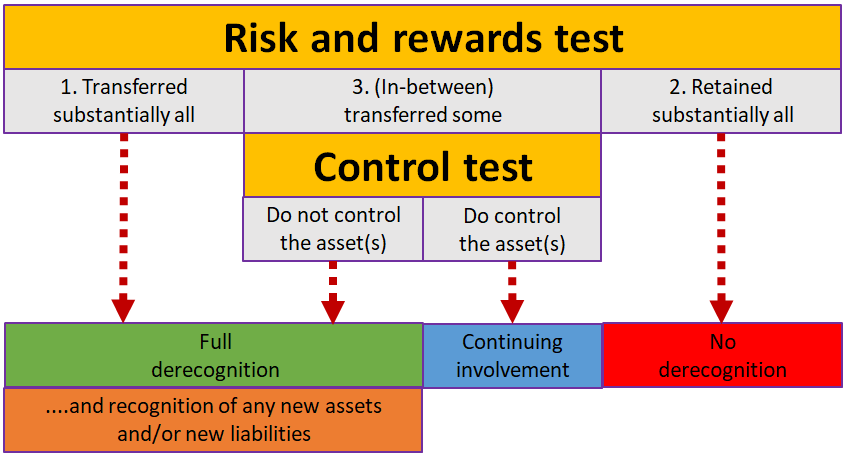 Risk and rewards test

1. Transferred substantially all

3. (In-between) transferred some

2. Retained substantially all

Control test

Do not control the asset(s)

Do control the asset(s)

Full derecognition

Continuing involvement

No derecognition

....and recognition of any new assets and/or new liabilities